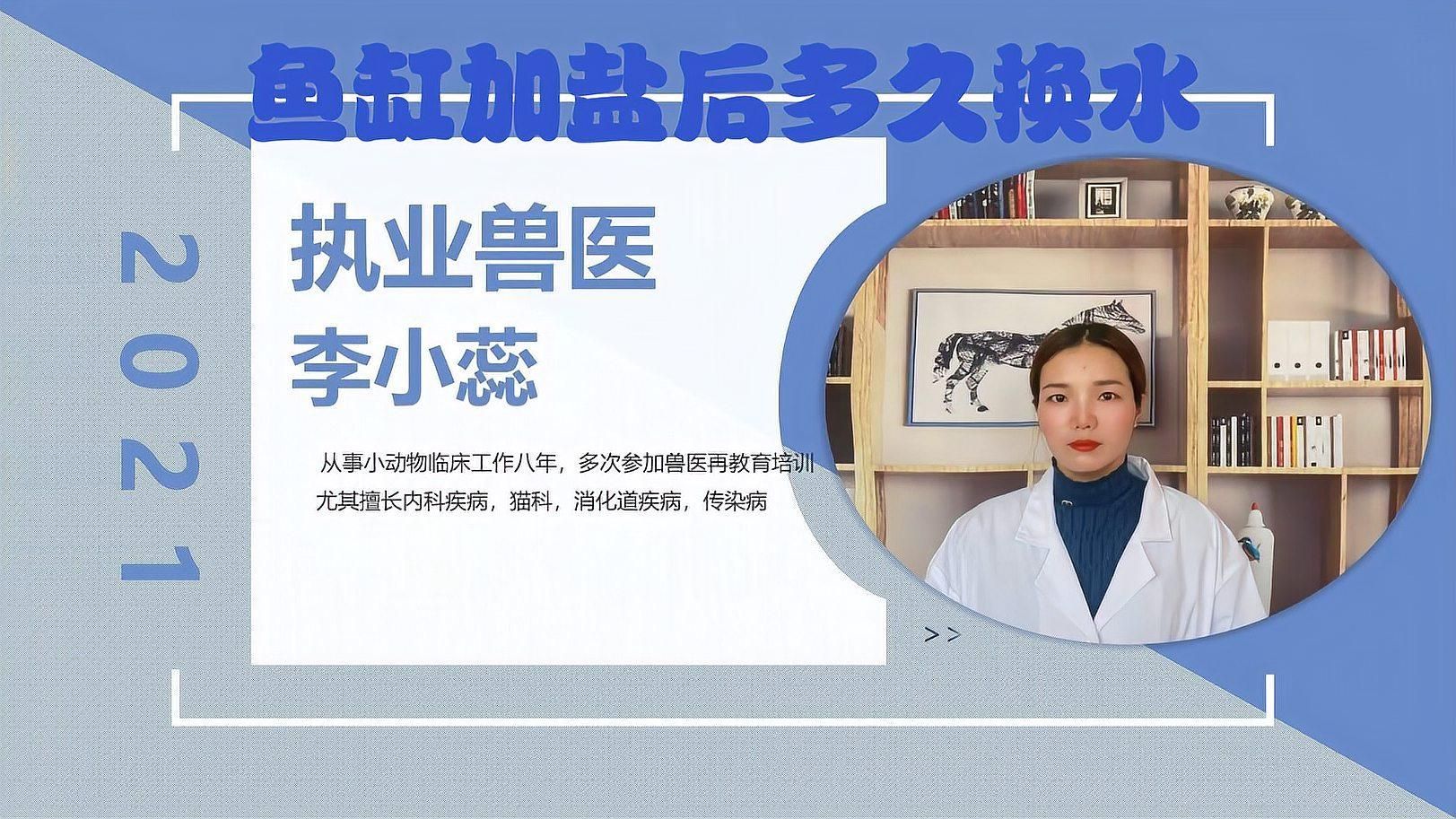 鱼缸加盐后多久换水

2021

执业兽医
李小蕊

从事小动物临床工作八年，多次参加兽医再教育培训
尤其擅长内科疾病，猫科，消化道疾病，传染病

>>